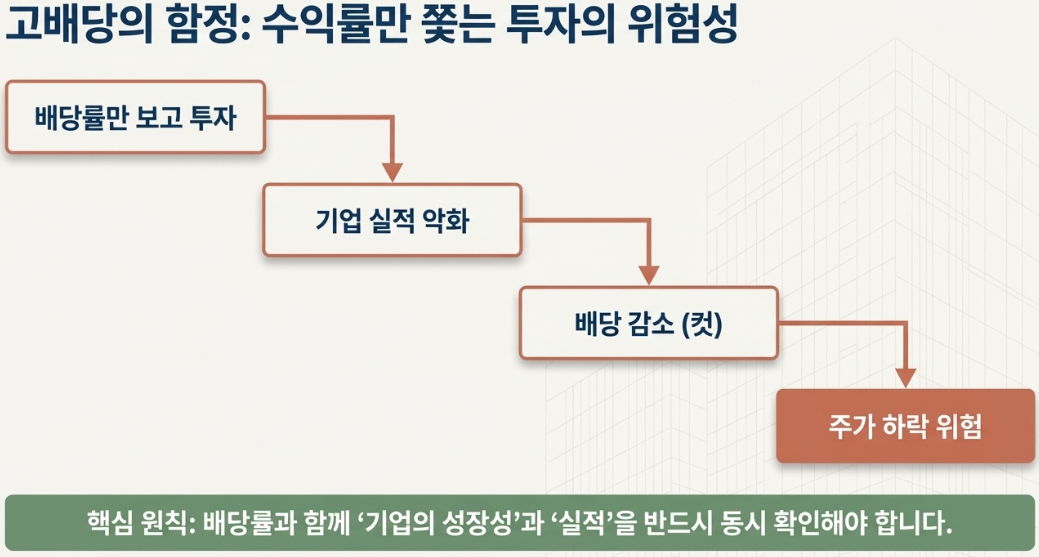 고배당의 함정: 수익률만 쫓는 투자의 위험성

배당률만 보고 투자

기업 실적 악화

배당 감소 (컷)

주가 하락 위험

핵심 원칙: 배당률과 함께 ‘기업의 성장성’과 ‘실적’을 반드시 동시 확인해야 합니다.